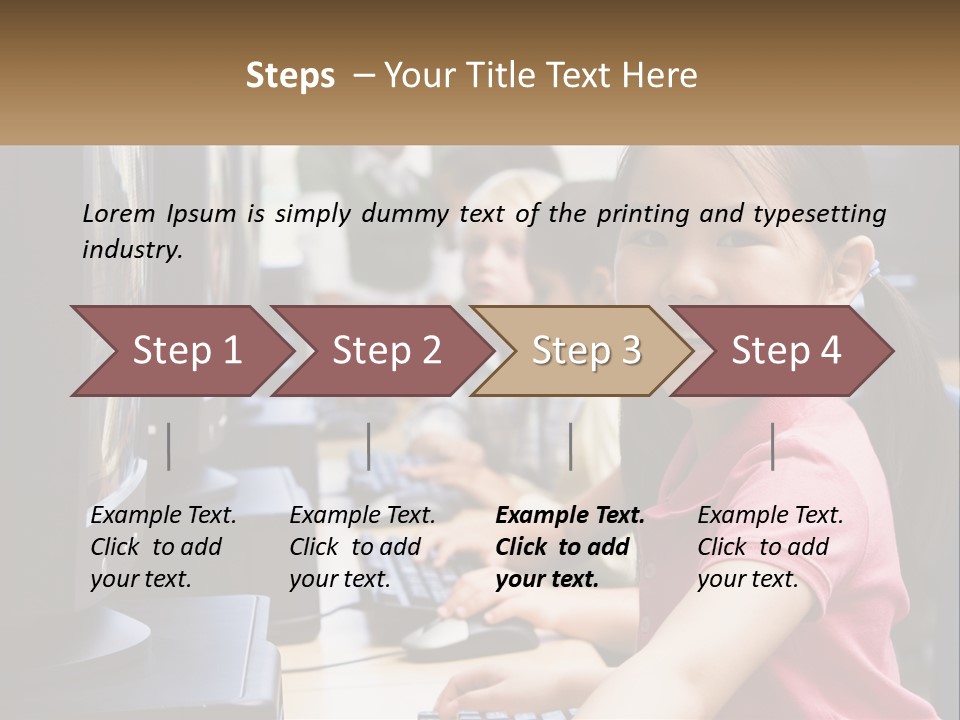 Steps – Your Title Text Here

Lorem Ipsum is simply dummy text of the printing and typesetting industry.

Step 1

Step 2

Step 3

Step 4

Example Text. Click to add your text.

Example Text. Click to add your text.

Example Text. Click to add your text.

Example Text. Click to add your text.